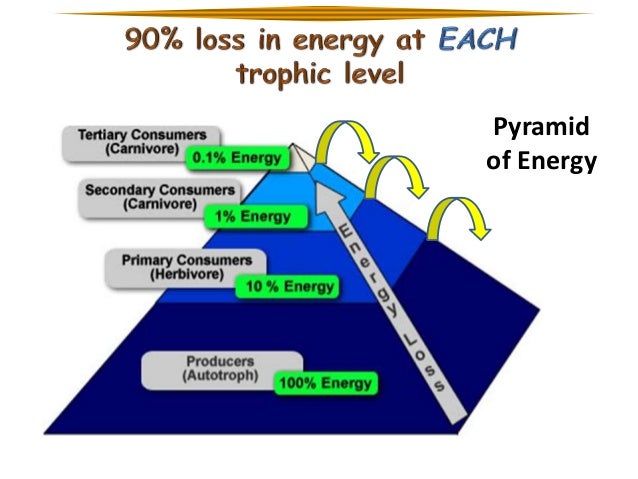 90% loss in energy at EACH trophic level

Pyramid of Energy

Tertiary Consumers (Carnivore)
0.1% Energy

Secondary Consumers (Carnivore)
1% Energy

Primary Consumers (Herbivore)
10 % Energy

Producers (Autotroph)
100% Energy

Energy Loss